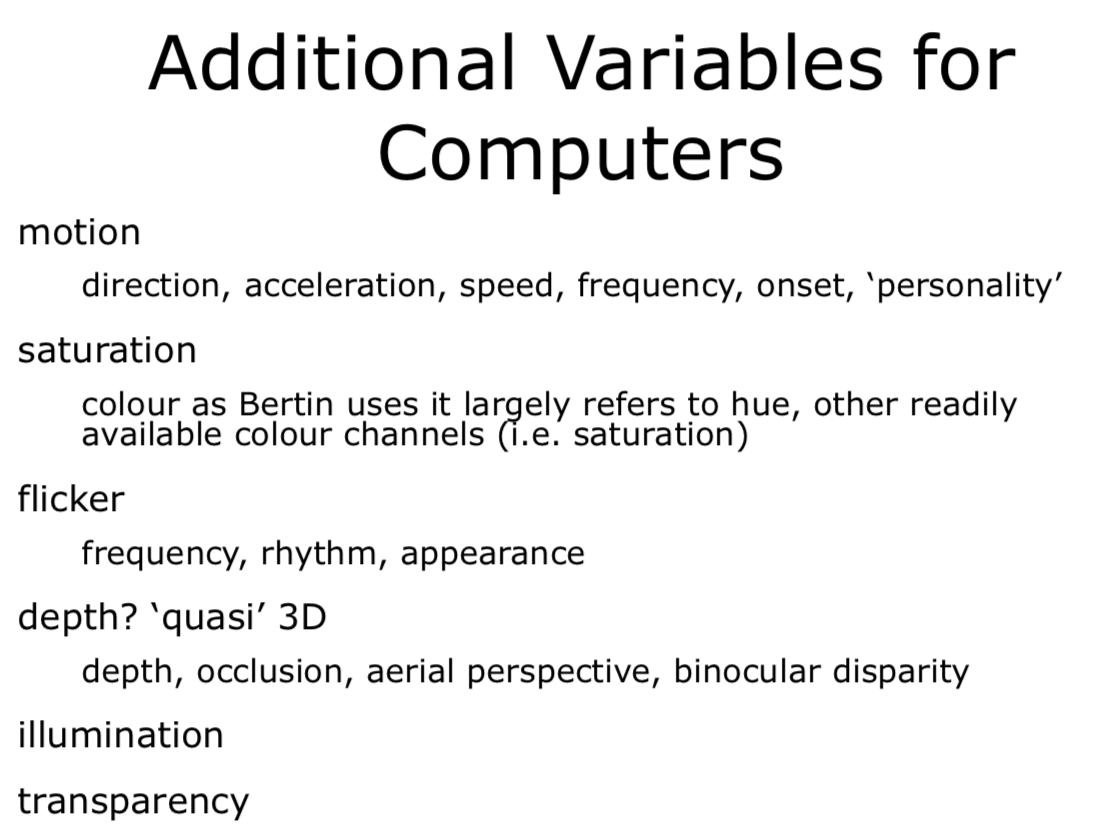 Additional Variables for Computers

motion

direction, acceleration, speed, frequency, onset, ‘personality’

saturation

colour as Bertin uses it largely refers to hue, other readily available colour channels (i.e. saturation)

flicker

frequency, rhythm, appearance

depth? ‘quasi’ 3D

depth, occlusion, aerial perspective, binocular disparity

illumination

transparency